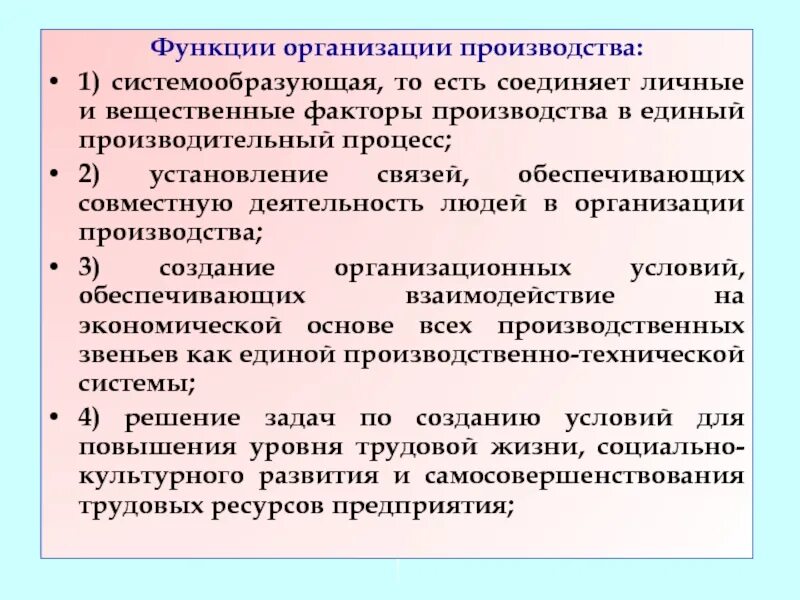 Функции организации производства:

• 1) системообразующая, то есть соединяет личные и вещественные факторы производства в единый производительный процесс;

• 2) установление связей, обеспечивающих совместную деятельность людей в организации производства;

• 3) создание организационных условий, обеспечивающих взаимодействие на экономической основе всех производственных звеньев как единой производственно-технической системы;

• 4) решение задач по созданию условий для повышения уровня трудовой жизни, социально-культурного развития и самосовершенствования трудовых ресурсов предприятия;